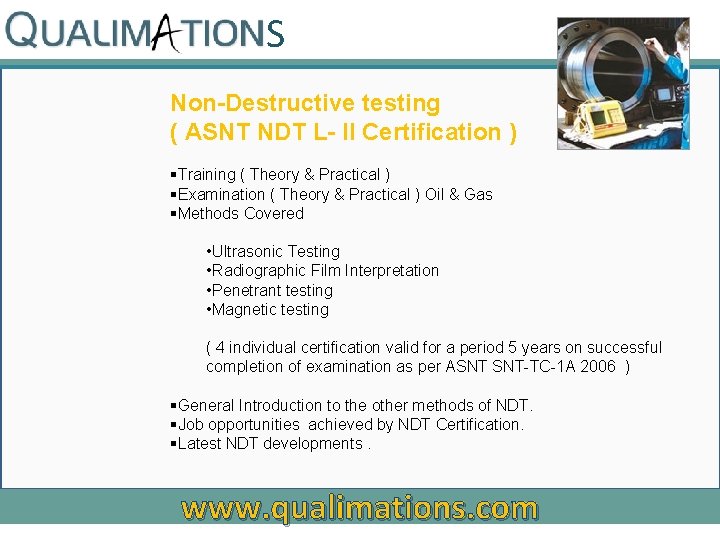 QUALIMATIONS

Non-Destructive testing
( ASNT NDT L- II Certification )

▪Training ( Theory & Practical )
▪Examination ( Theory & Practical ) Oil & Gas
▪Methods Covered

•Ultrasonic Testing
•Radiographic Film Interpretation
•Penetrant testing
•Magnetic testing

( 4 individual certification valid for a period 5 years on successful completion of examination as per ASNT SNT-TC-1A 2006 )

▪General Introduction to the other methods of NDT.
▪Job opportunities achieved by NDT Certification.
▪Latest NDT developments .

www.qualimations.com